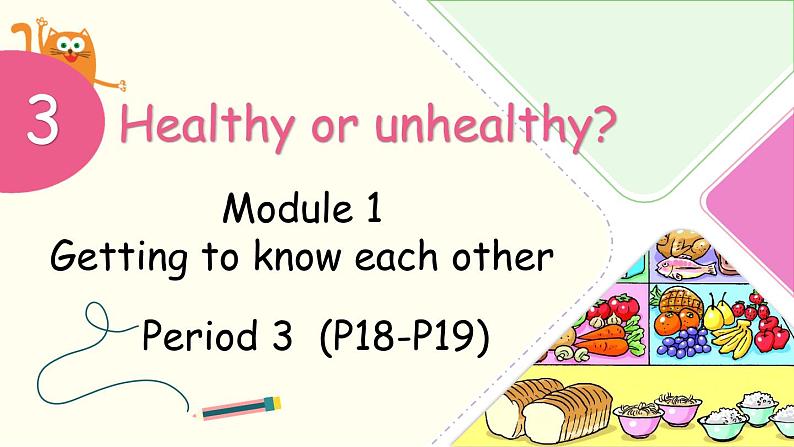 3 Healthy or unhealthy?

Module 1
Getting to know each other

Period 3 (P18-P19)